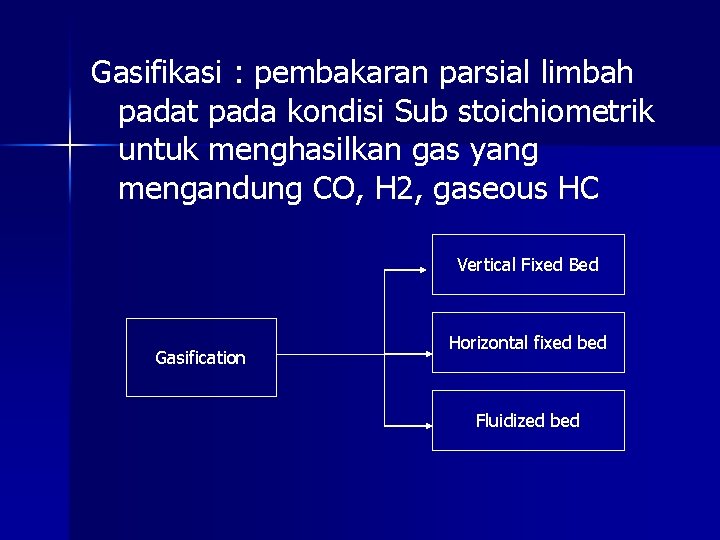 Gasifikasi : pembakaran parsial limbah padat pada kondisi Sub stoichiometrik untuk menghasilkan gas yang mengandung CO, H2, gaseous HC

Gasification

Vertical Fixed Bed

Horizontal fixed bed

Fluidized bed